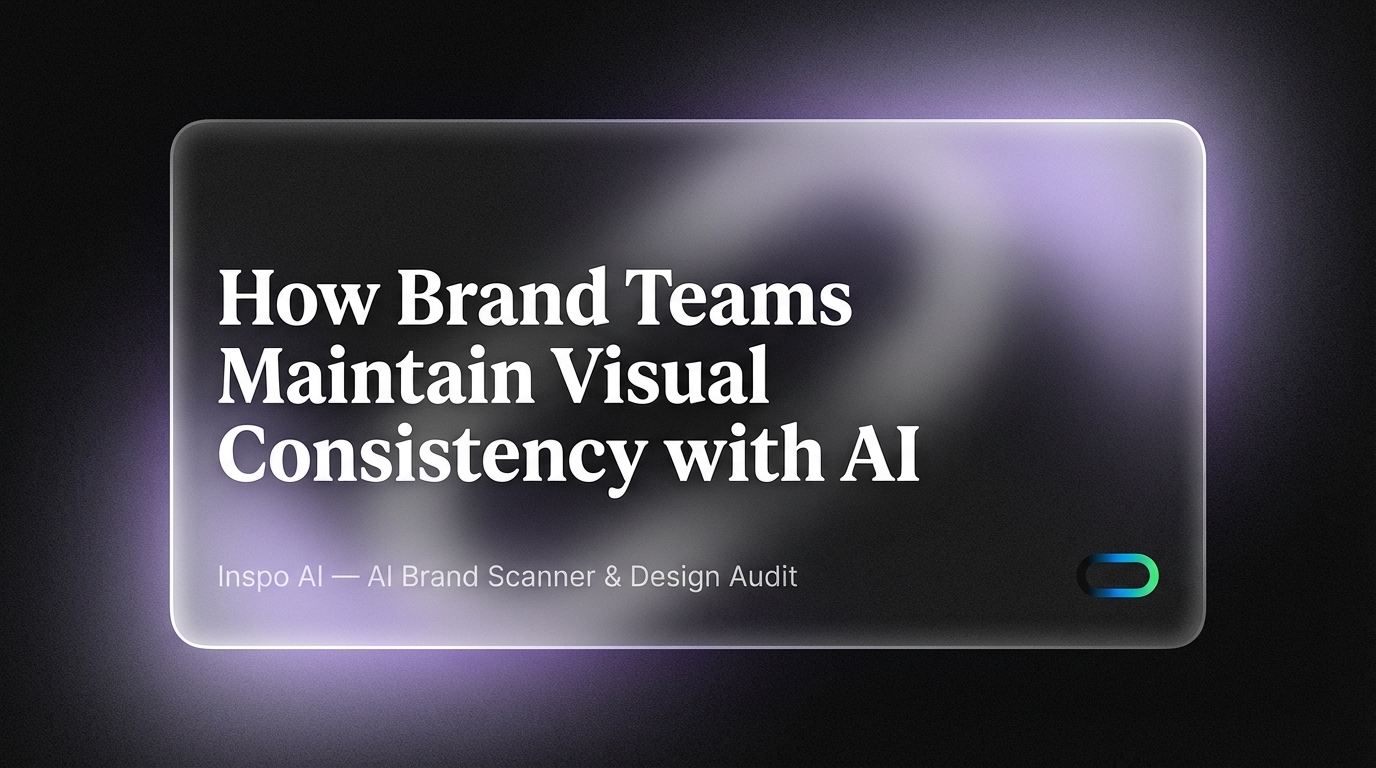 How Brand Teams Maintain Visual Consistency with AI

Inspo AI — AI Brand Scanner & Design Audit